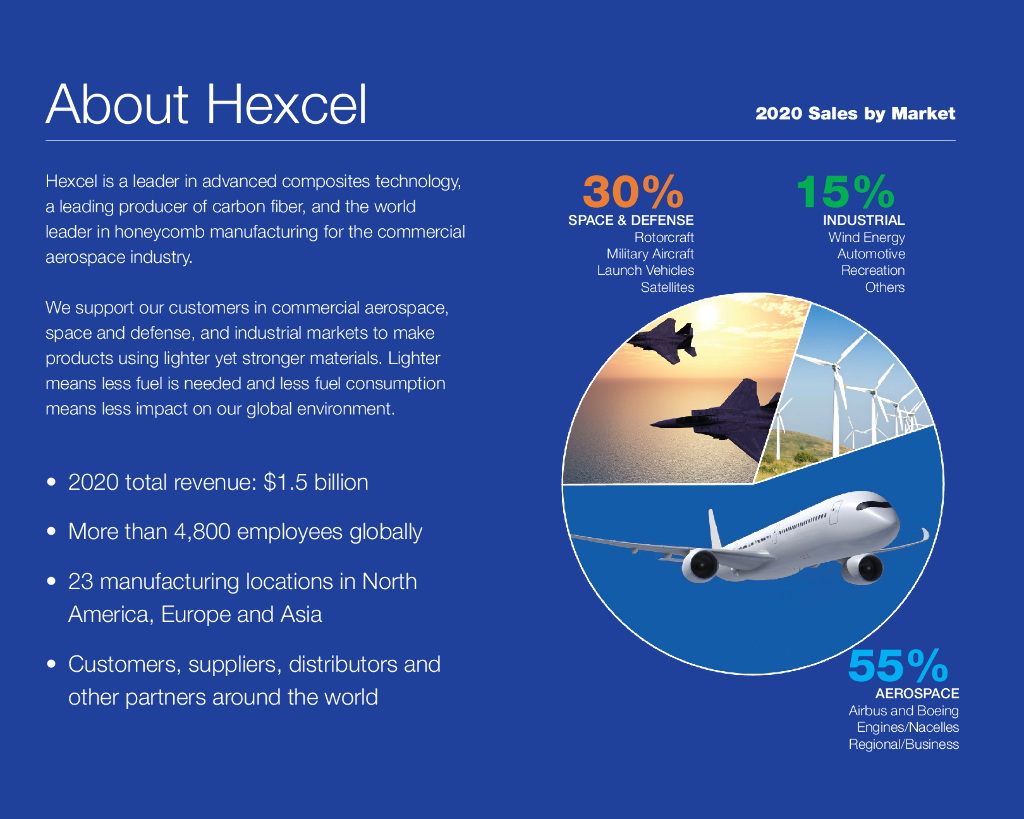 About Hexcel

2020 Sales by Market

Hexcel is a leader in advanced composites technology, a leading producer of carbon fiber, and the world leader in honeycomb manufacturing for the commercial aerospace industry.

We support our customers in commercial aerospace, space and defense, and industrial markets to make products using lighter yet stronger materials. Lighter means less fuel is needed and less fuel consumption means less impact on our global environment.

• 2020 total revenue: $1.5 billion

• More than 4,800 employees globally

• 23 manufacturing locations in North America, Europe and Asia

• Customers, suppliers, distributors and other partners around the world

30%
SPACE & DEFENSE
Rotorcraft
Military Aircraft
Launch Vehicles
Satellites

15%
INDUSTRIAL
Wind Energy
Automotive
Recreation
Others

55%
AEROSPACE
Airbus and Boeing
Engines/Nacelles
Regional/Business